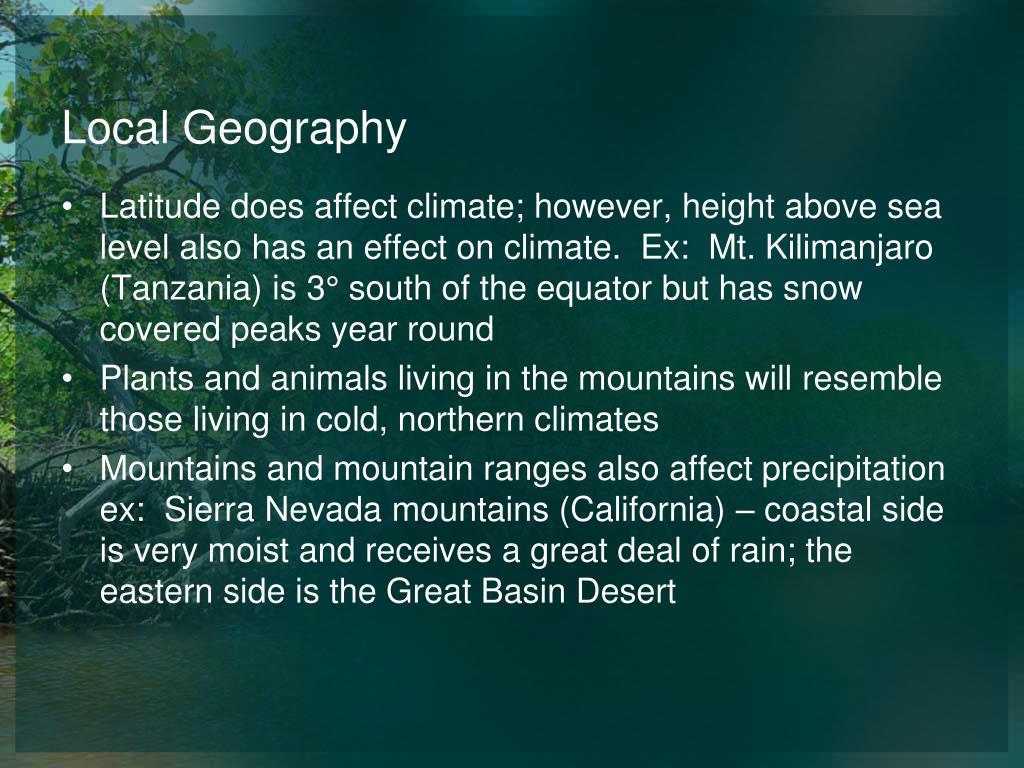 Local Geography

• Latitude does affect climate; however, height above sea level also has an effect on climate. Ex: Mt. Kilimanjaro (Tanzania) is 3° south of the equator but has snow covered peaks year round

• Plants and animals living in the mountains will resemble those living in cold, northern climates

• Mountains and mountain ranges also affect precipitation ex: Sierra Nevada mountains (California) – coastal side is very moist and receives a great deal of rain; the eastern side is the Great Basin Desert